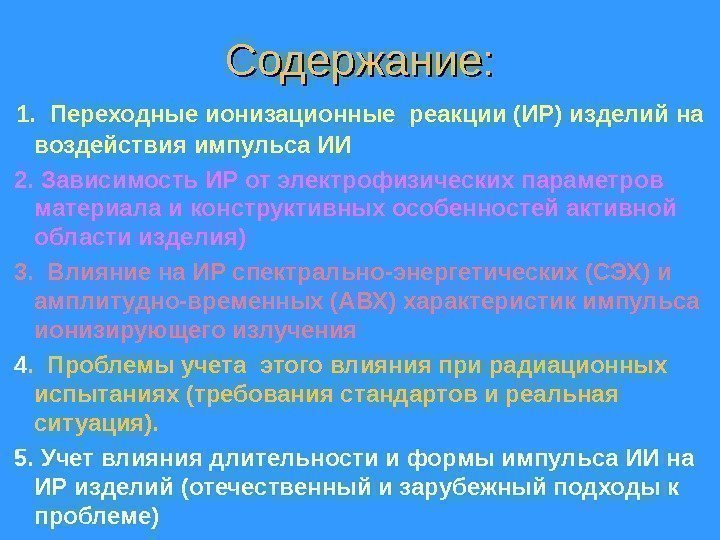 Содержание:

1. Переходные ионизационные реакции (ИР) изделий на воздействия импульса ИИ

2. Зависимость ИР от электрофизических параметров материала и конструктивных особенностей активной области изделия)

3. Влияние на ИР спектрально-энергетических (СЭХ) и амплитудно-временных (АВХ) характеристик импульса ионизирующего излучения

4. Проблемы учета этого влияния при радиационных испытаниях (требования стандартов и реальная ситуация).

5. Учет влияния длительности и формы импульса ИИ на ИР изделий (отечественный и зарубежный подходы к проблеме)